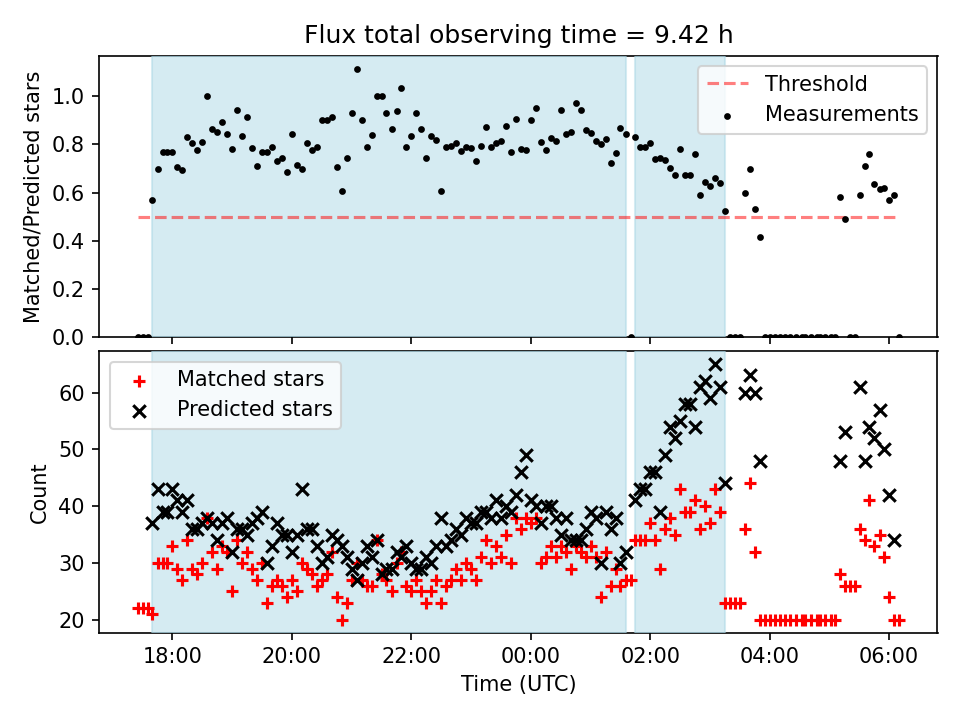 Flux total observing time = 9.42 h

Threshold
Measurements

Matched/Predicted stars

1.0
0.8
0.6
0.4
0.2
0.0

Matched stars
Predicted stars

Count

60
50
40
30
20

18:00
20:00
22:00
00:00
02:00
04:00
06:00

Time (UTC)